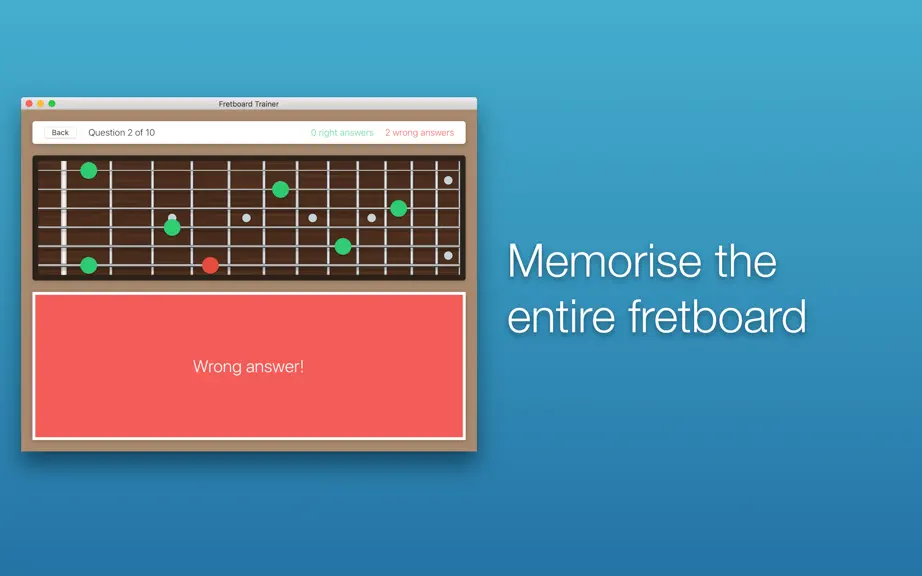 Fretboard Trainer

Back Question 2 of 10 0 right answers 2 wrong answers

Wrong answer!

Memorise the entire fretboard